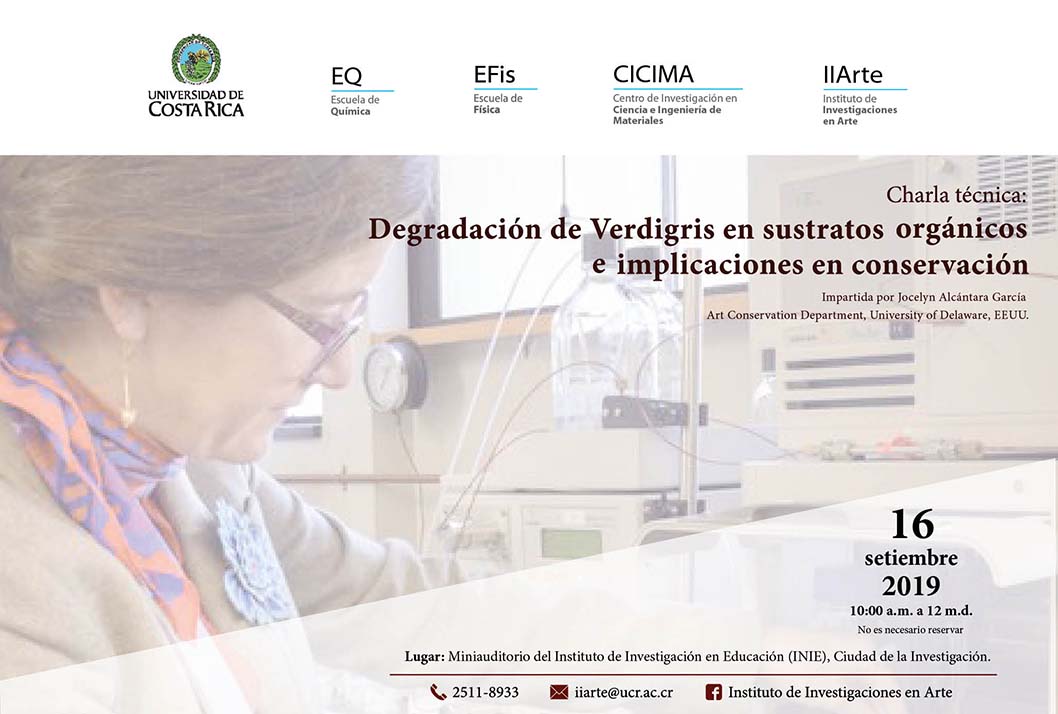 UNIVERSIDAD DE COSTA RICA

EQ
Escuela de Química

EFis
Escuela de Física

CICIMA
Centro de Investigación en Ciencia e Ingeniería de Materiales

IIArte
Instituto de Investigaciones en Arte

Charla técnica:
Degradación de Verdigris en sustratos orgánicos e implicaciones en conservación

Impartida por Jocelyn Alcántara García
Art Conservation Department, University of Delaware, EEUU.

16
setiembre
2019
10:00 a.m. a 12 m.d.
No es necesario reservar

Lugar: Miniauditorio del Instituto de Investigación en Educación (INIE), Ciudad de la Investigación.

2511-8933
iiarte@ucr.ac.cr
Instituto de Investigaciones en Arte